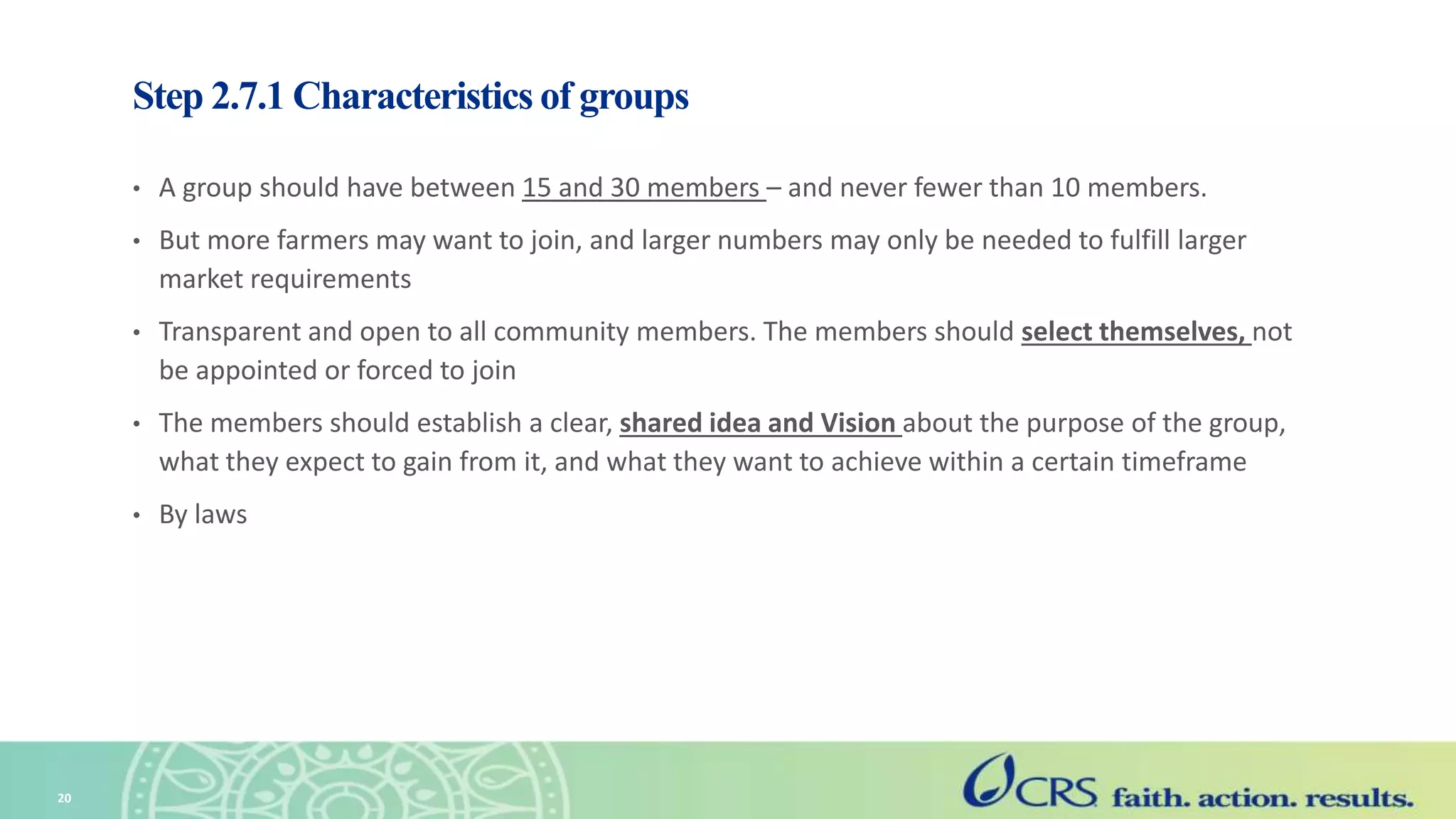 Step 2.7.1 Characteristics of groups

• A group should have between 15 and 30 members – and never fewer than 10 members.

• But more farmers may want to join, and larger numbers may only be needed to fulfill larger market requirements

• Transparent and open to all community members. The members should select themselves, not be appointed or forced to join

• The members should establish a clear, shared idea and Vision about the purpose of the group, what they expect to gain from it, and what they want to achieve within a certain timeframe

• By laws

20

CRS faith. action. results.